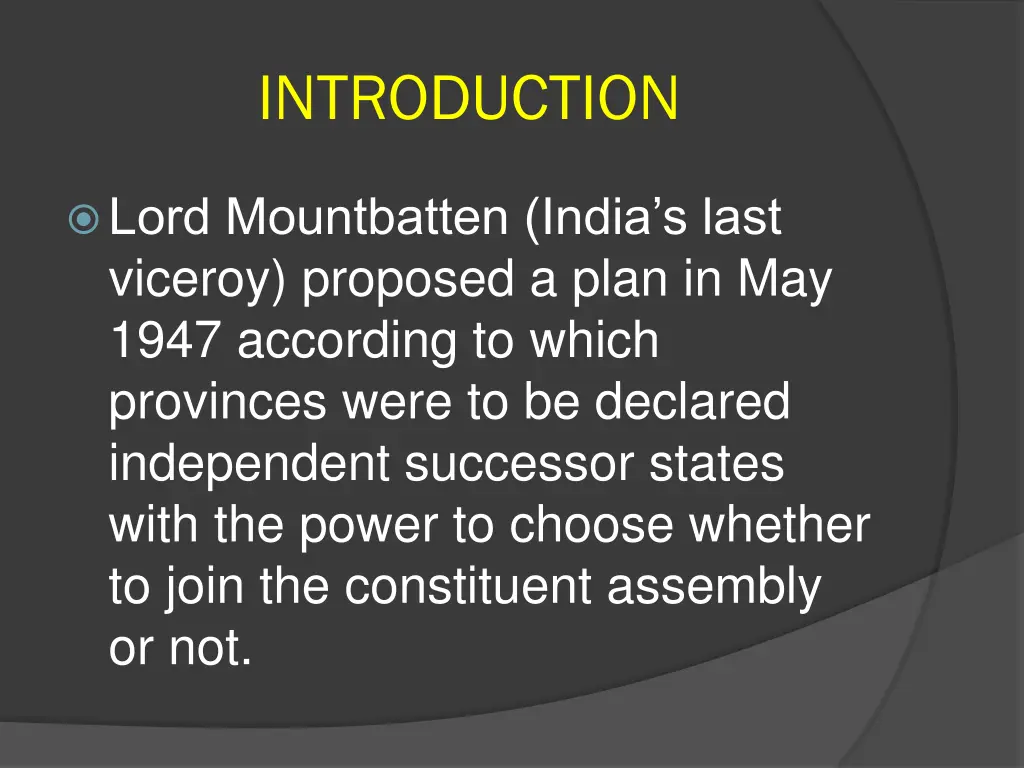 INTRODUCTION

Lord Mountbatten (India’s last viceroy) proposed a plan in May 1947 according to which provinces were to be declared independent successor states with the power to choose whether to join the constituent assembly or not.